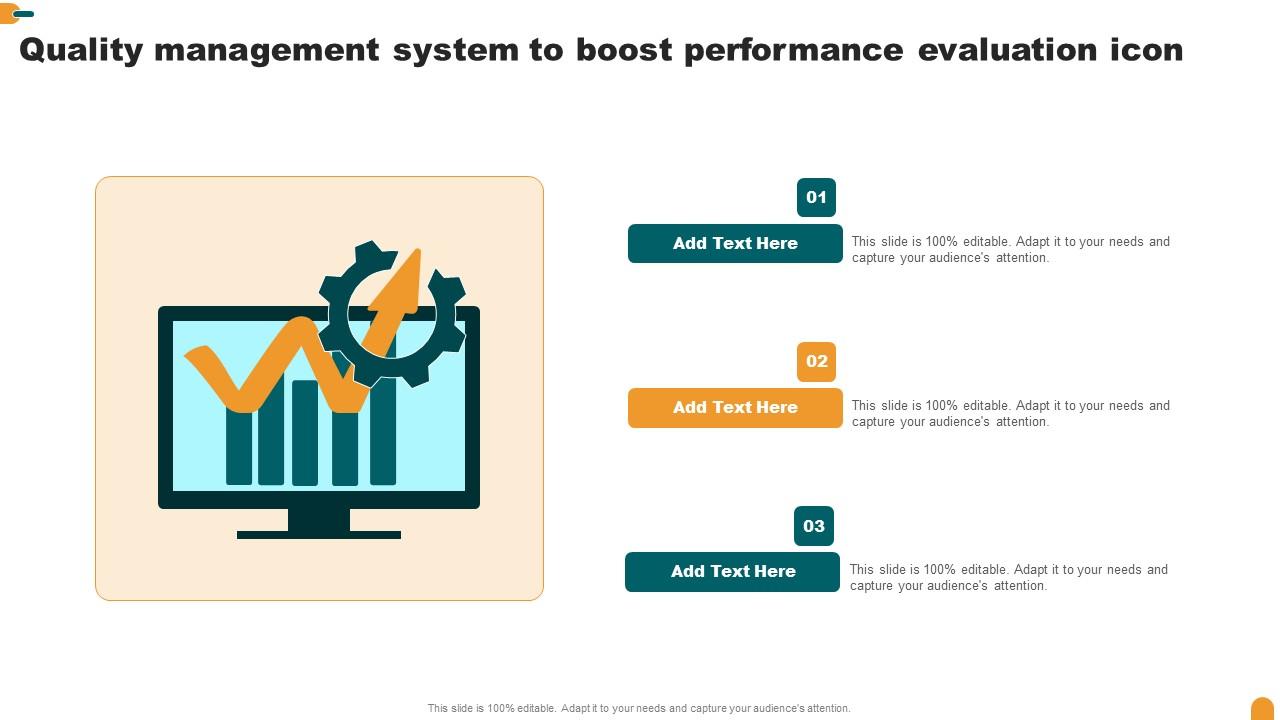 Quality management system to boost performance evaluation icon

01

Add Text Here

This slide is 100% editable. Adapt it to your needs and capture your audience's attention.

02

Add Text Here

This slide is 100% editable. Adapt it to your needs and capture your audience's attention.

03

Add Text Here

This slide is 100% editable. Adapt it to your needs and capture your audience's attention.

This slide is 100% editable. Adapt it to your needs and capture your audience's attention.